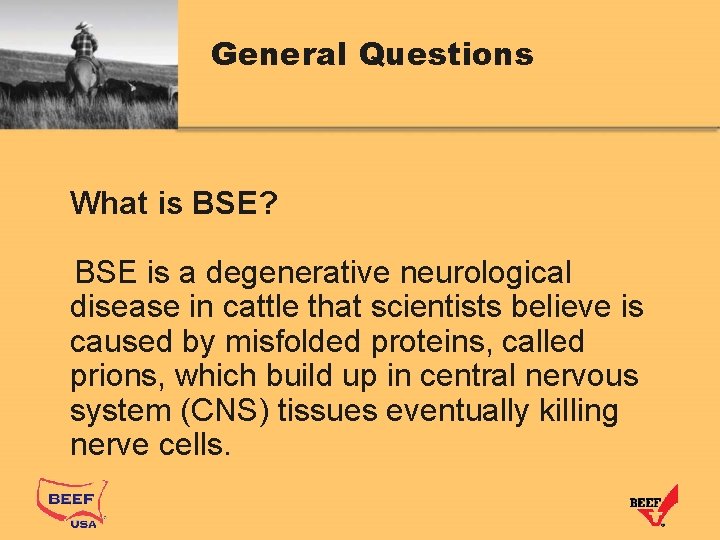 General Questions

What is BSE?

BSE is a degenerative neurological disease in cattle that scientists believe is caused by misfolded proteins, called prions, which build up in central nervous system (CNS) tissues eventually killing nerve cells.

BEEF USA

BEEF